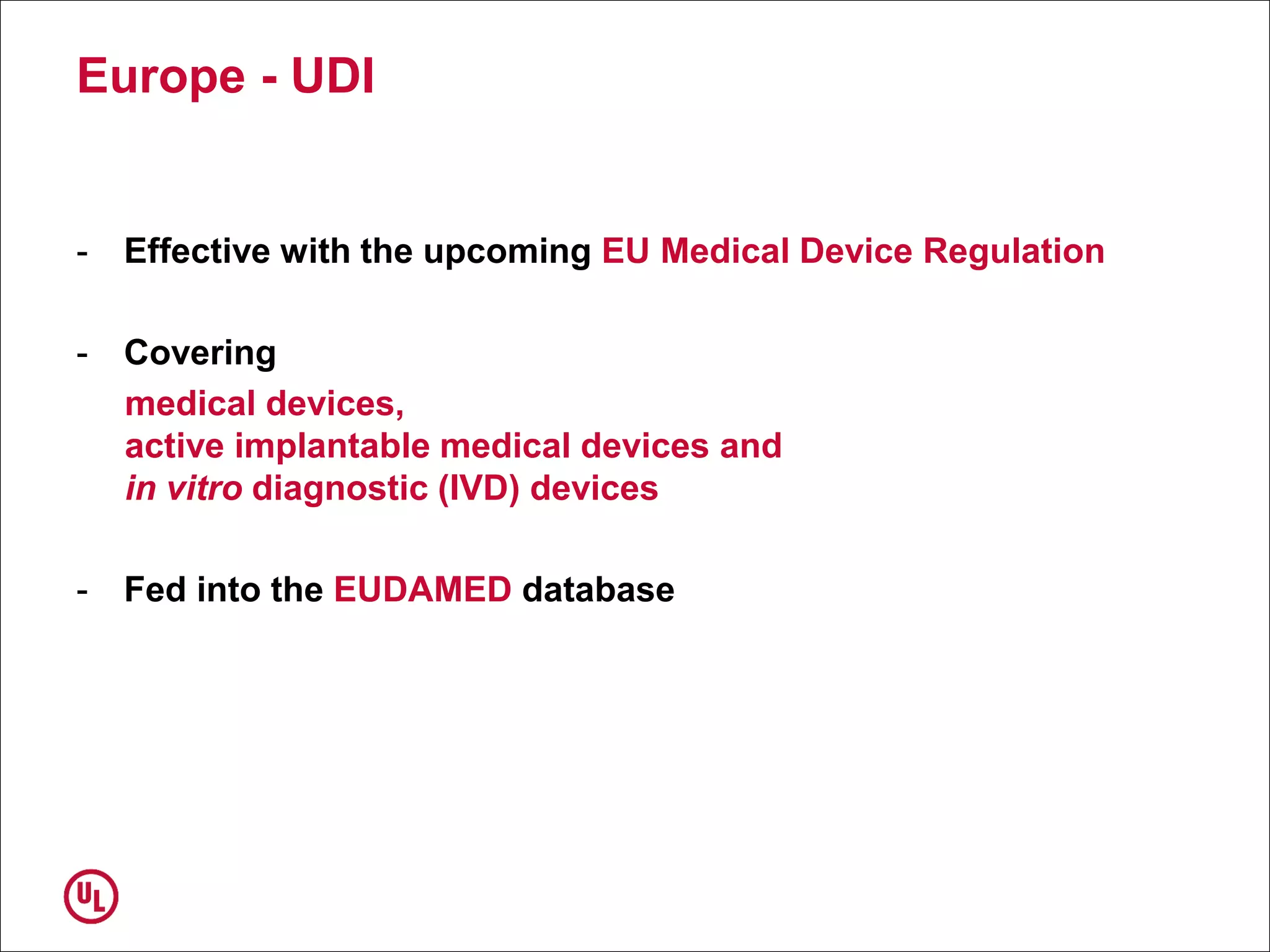 Europe - UDI

- Effective with the upcoming EU Medical Device Regulation

- Covering

medical devices,
active implantable medical devices and
in vitro diagnostic (IVD) devices

- Fed into the EUDAMED database

UL